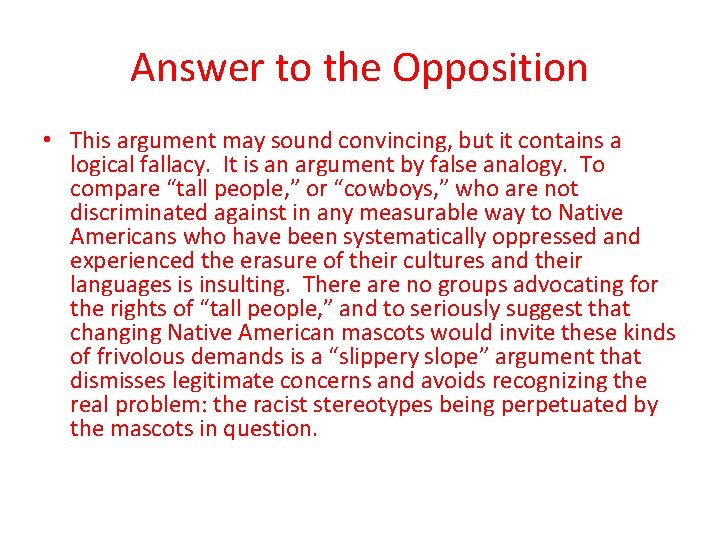 Answer to the Opposition

• This argument may sound convincing, but it contains a logical fallacy. It is an argument by false analogy. To compare “tall people,” or “cowboys,” who are not discriminated against in any measurable way to Native Americans who have been systematically oppressed and experienced the erasure of their cultures and their languages is insulting. There are no groups advocating for the rights of “tall people,” and to seriously suggest that changing Native American mascots would invite these kinds of frivolous demands is a “slippery slope” argument that dismisses legitimate concerns and avoids recognizing the real problem: the racist stereotypes being perpetuated by the mascots in question.